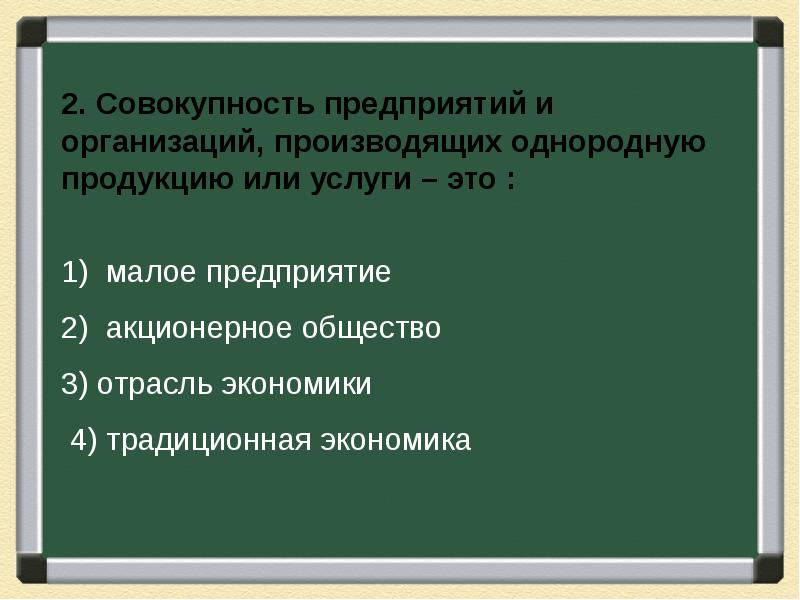 2. Совокупность предприятий и организаций, производящих однородную продукцию или услуги – это :

1) малое предприятие

2) акционерное общество

3) отрасль экономики

4) традиционная экономика